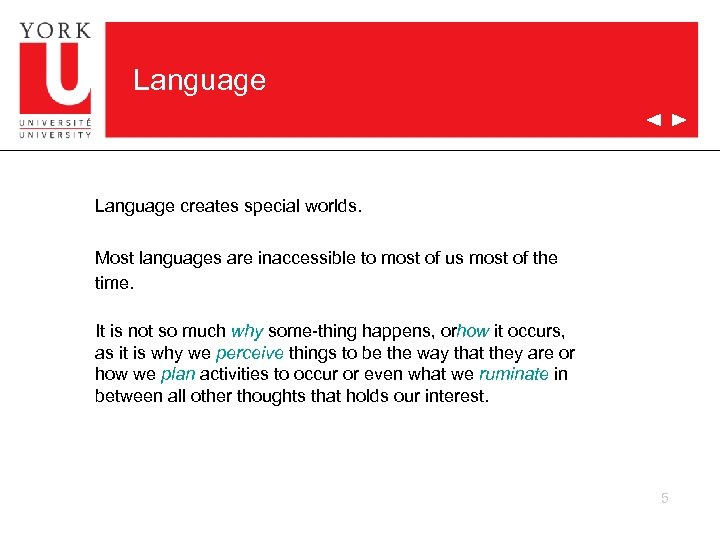 YORK
U
UNIVERSITÉ
UNIVERSITY

Language

Language creates special worlds.

Most languages are inaccessible to most of us most of the time.

It is not so much why some-thing happens, orhow it occurs, as it is why we perceive things to be the way that they are or how we plan activities to occur or even what we ruminate in between all other thoughts that holds our interest.

5